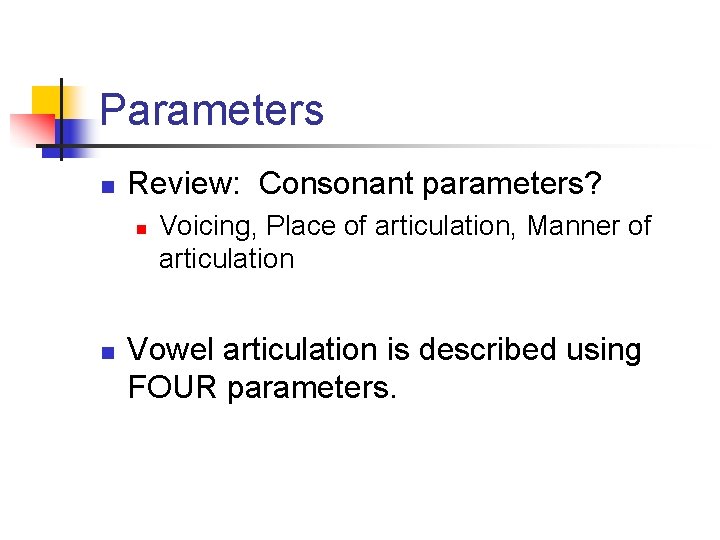 Parameters

Review: Consonant parameters?

Voicing, Place of articulation, Manner of articulation

Vowel articulation is described using FOUR parameters.